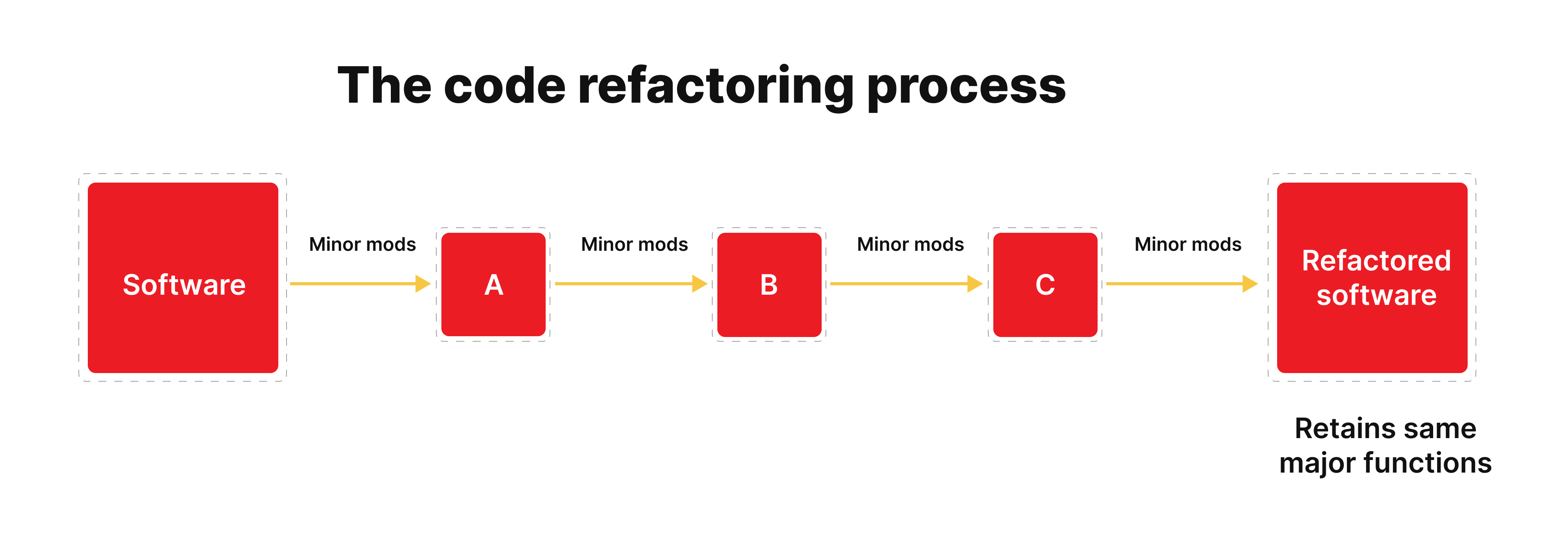 The code refactoring process

Software

Minor mods

A

Minor mods

B

Minor mods

C

Minor mods

Refactored software

Retains same major functions